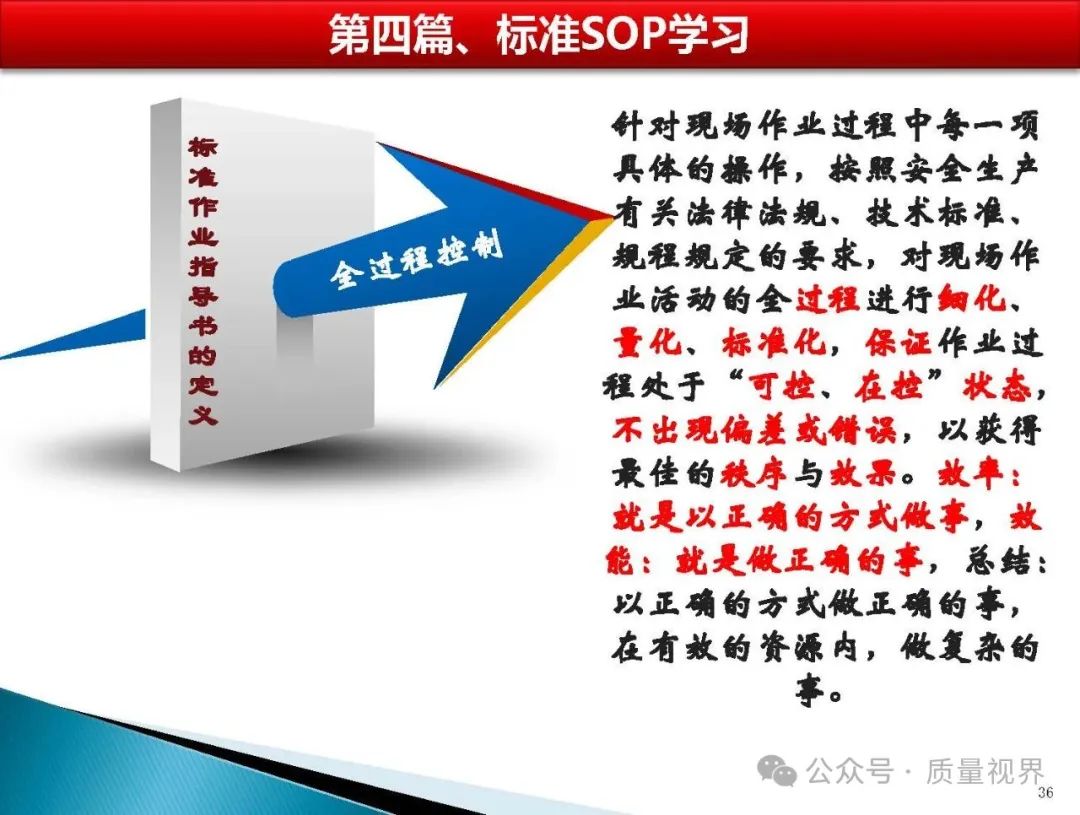 第四篇、标准SOP学习

标准作业指导书的定义

全过程控制

针对现场作业过程中每一项具体的操作，按照安全生产有关法律法规、技术标准、规程规定的要求，对现场作业活动的全过程进行细化、量化、标准化，保证作业过程处于“可控、在控”状态，不出现偏差或错误，以获得最佳的秩序与效果。效率：就是以正确的方式做事，效能：就是做正确的事，总结：以正确的方式做正确的事，在有效的资源内，做复杂的事。

公众号 · 质量视界

36